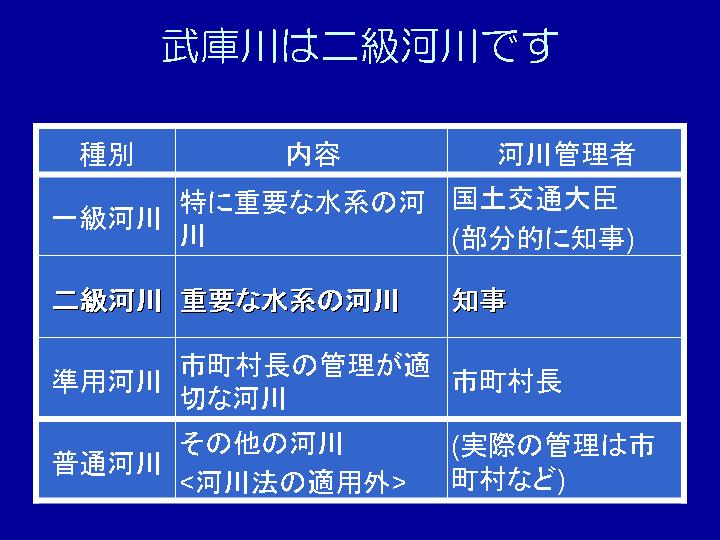 武庫川は二級河川です

| 種別 | 内容 | 河川管理者 |
|---|---|---|
| 一級河川 | 特に重要な水系の河川 | 国土交通大臣 (部分的に知事) |
| 二級河川 | 重要な水系の河川 | 知事 |
| 準用河川 | 市町村長の管理が適切な河川 | 市町村長 |
| 普通河川 | その他の河川 <河川法の適用外> | (実際の管理は市町村など) |